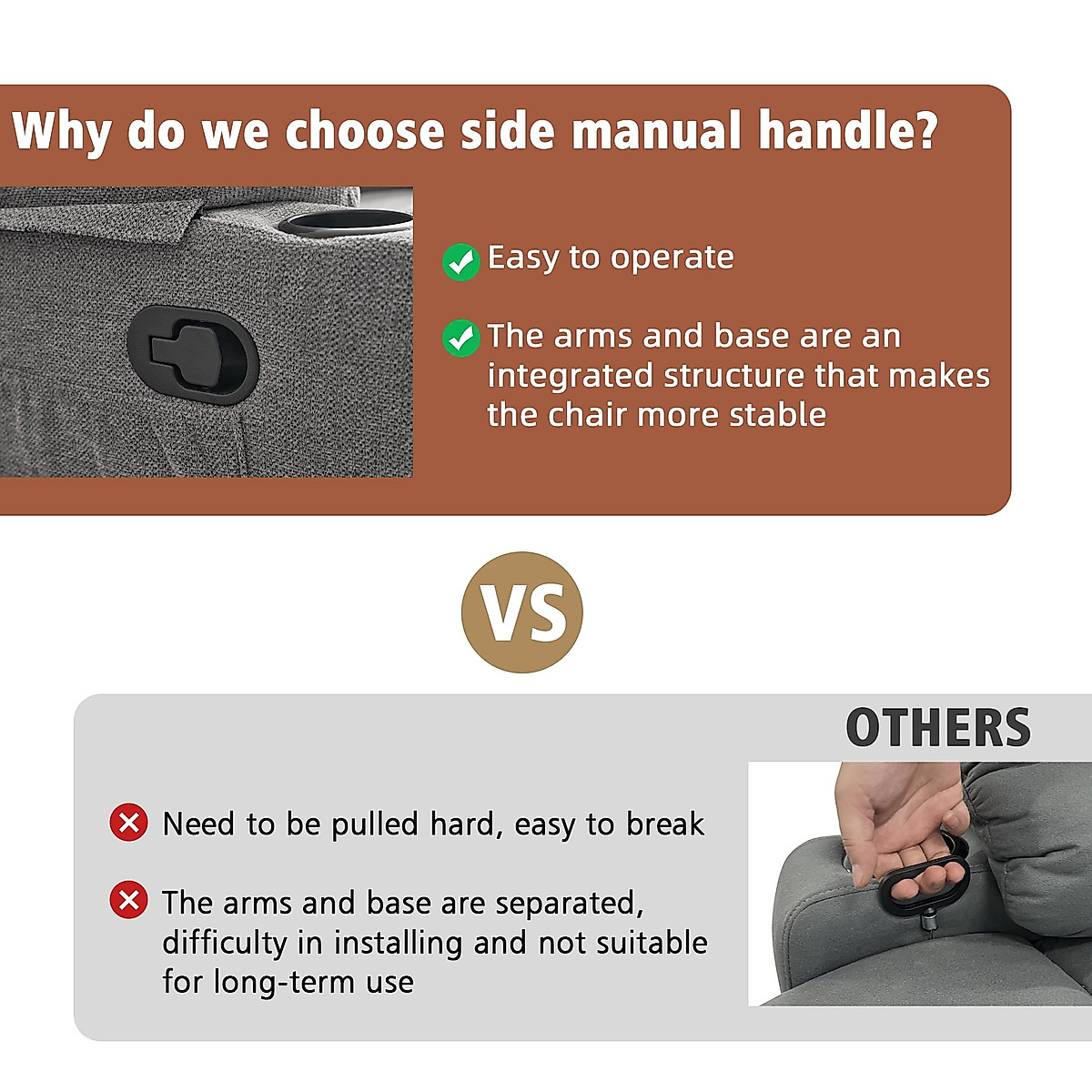 Why do we choose side manual handle?

Easy to operate

The arms and base are an integrated structure that makes the chair more stable

VS

OTHERS

Need to be pulled hard, easy to break

The arms and base are separated, difficulty in installing and not suitable for long-term use